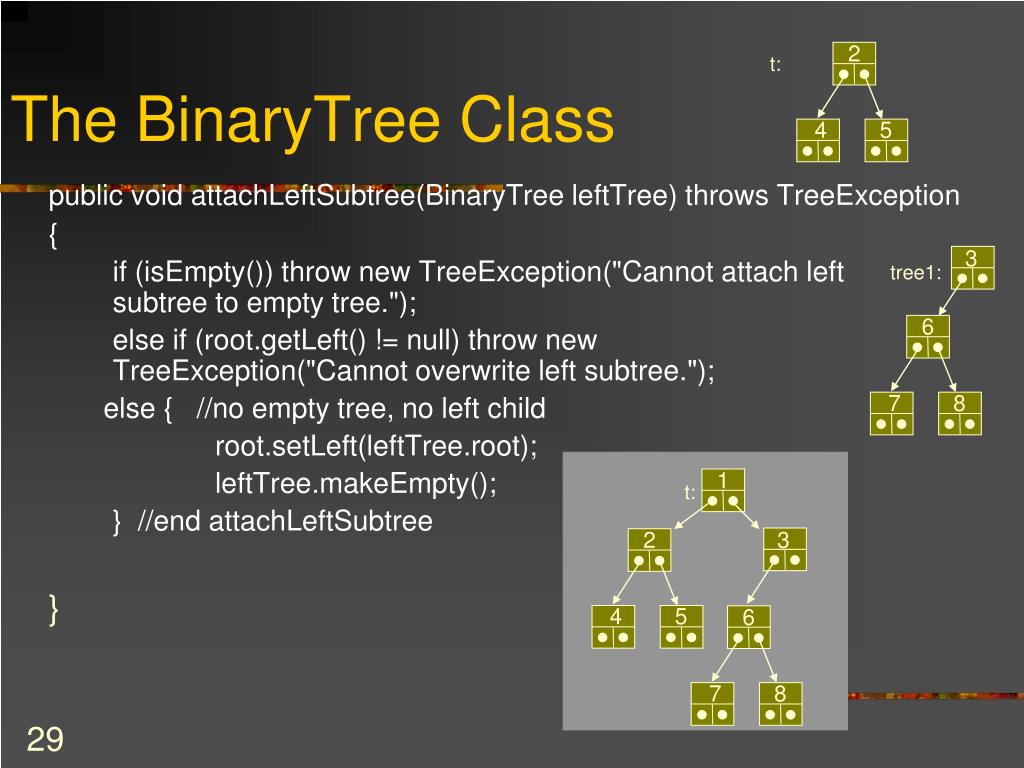 The BinaryTree Class

t:
2
4
5

public void attachLeftSubtree(BinaryTree leftTree) throws TreeException
{
if (isEmpty()) throw new TreeException("Cannot attach left subtree to empty tree.");
else if (root.getLeft() != null) throw new TreeException("Cannot overwrite left subtree.");
else { //no empty tree, no left child
root.setLeft(leftTree.root);
leftTree.makeEmpty();
} //end attachLeftSubtree

}

tree1:
3
6
7
8

t:
1
2
3
4
5
6
7
8

29